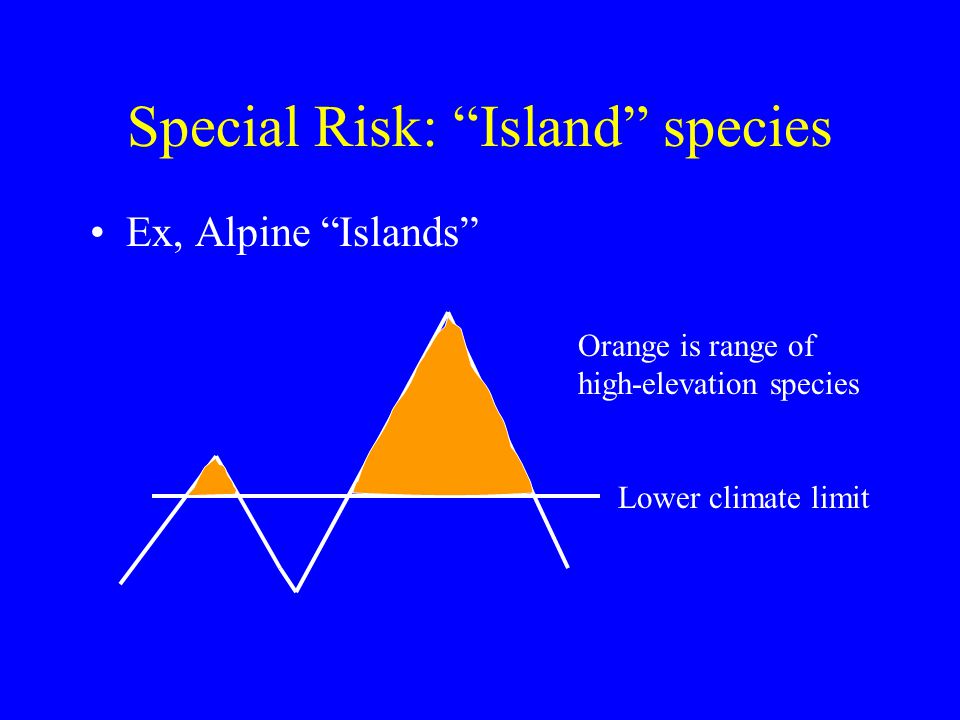 Special Risk: “Island” species

• Ex, Alpine “Islands”

Orange is range of high-elevation species

Lower climate limit